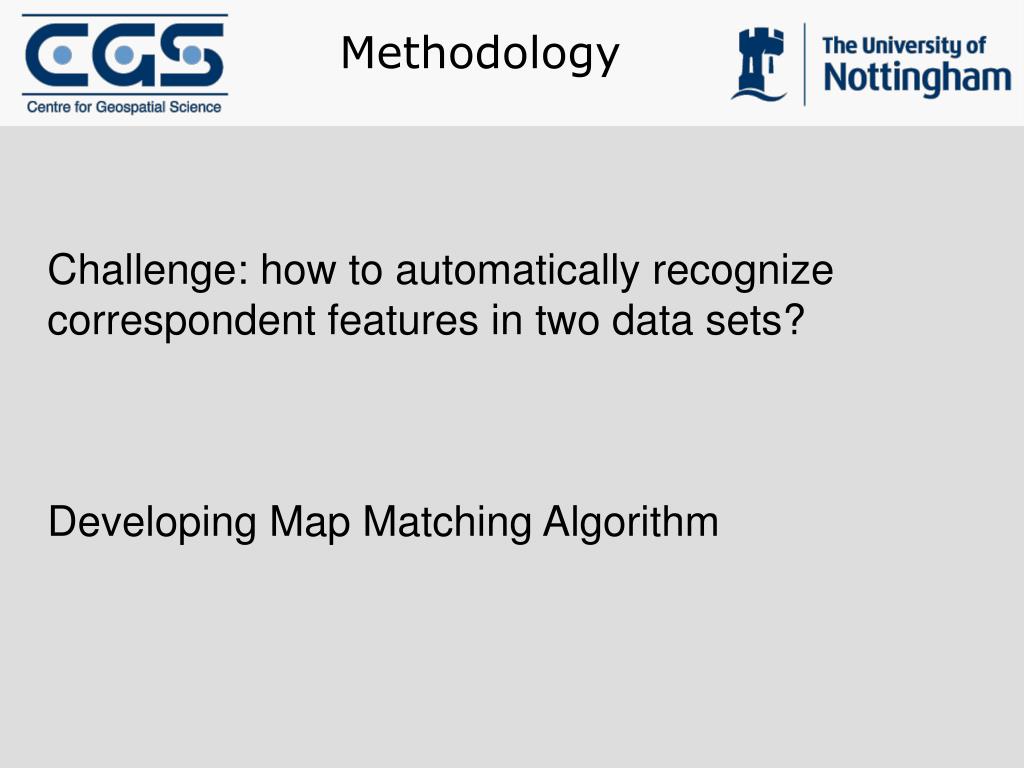 CGS
Centre for Geospatial Science

Methodology

The University of
Nottingham

Challenge: how to automatically recognize correspondent features in two data sets?

Developing Map Matching Algorithm